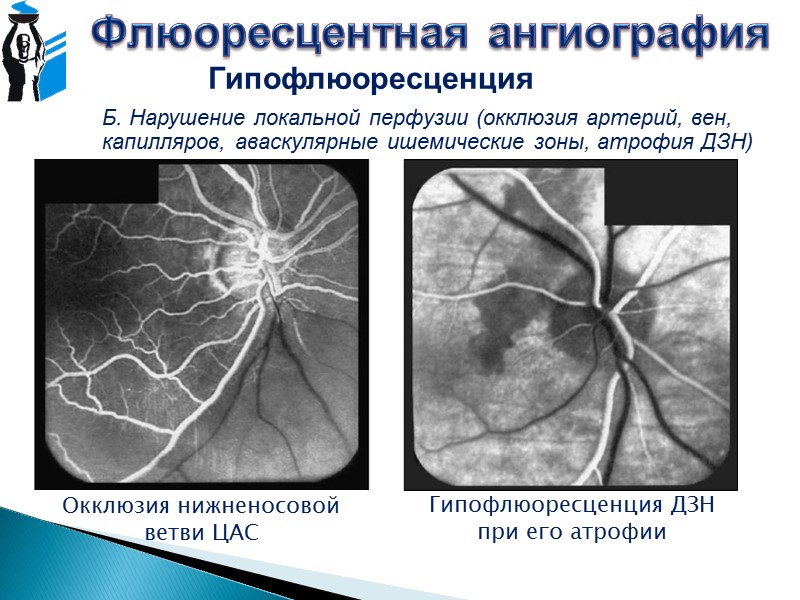 Флюоресцентная ангиография

Гипофлюоресценция

Б. Нарушение локальной перфузии (окклюзия артерий, вен, капилляров, аваскулярные ишемические зоны, атрофия ДЗН)

Окклюзия нижненосовой ветви ЦАС

Гипофлюоресценция ДЗН при его атрофии